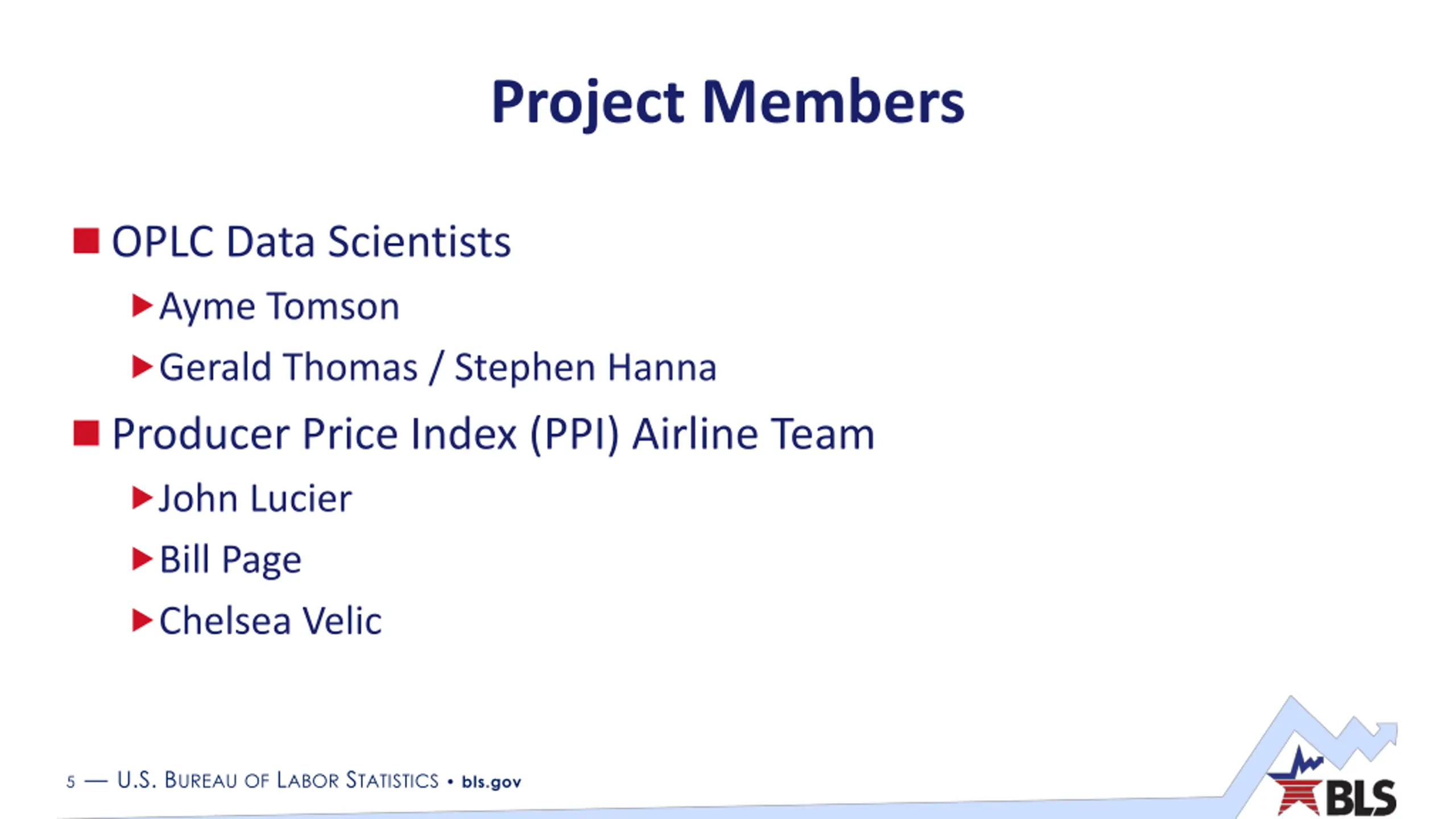 Project Members

OPLC Data Scientists

Ayme Tomson

Gerald Thomas / Stephen Hanna

Producer Price Index (PPI) Airline Team

John Lucier

Bill Page

Chelsea Velic

5 — U.S. BUREAU OF LABOR STATISTICS • bls.gov

BLS